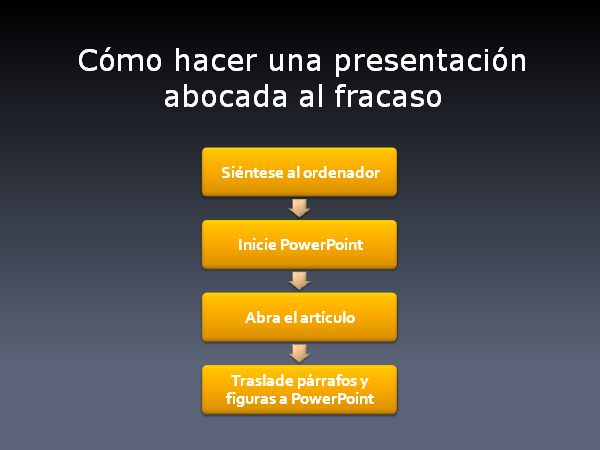 Cómo hacer una presentación abocada al fracaso

Siéntese al ordenador

Inicie PowerPoint

Abra el artículo

Traslade párrafos y figuras a PowerPoint